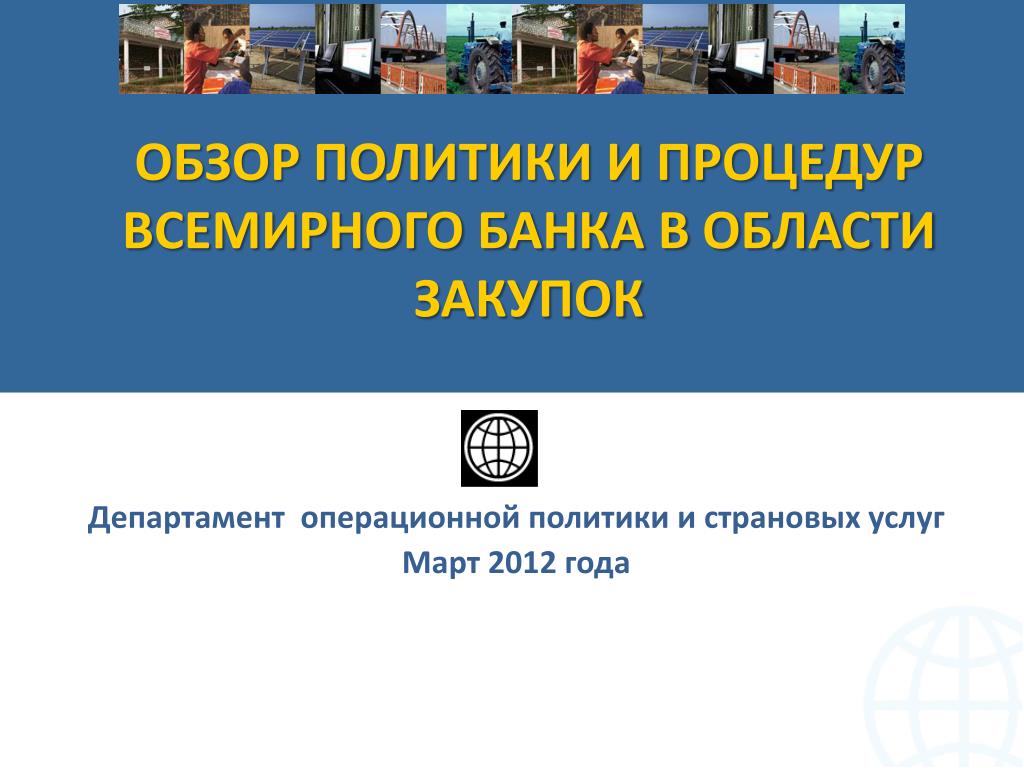 ОБЗОР ПОЛИТИКИ И ПРОЦЕДУР ВСЕМИРНОГО БАНКА В ОБЛАСТИ ЗАКУПОК

Департамент операционной политики и страновых услуг
Март 2012 года